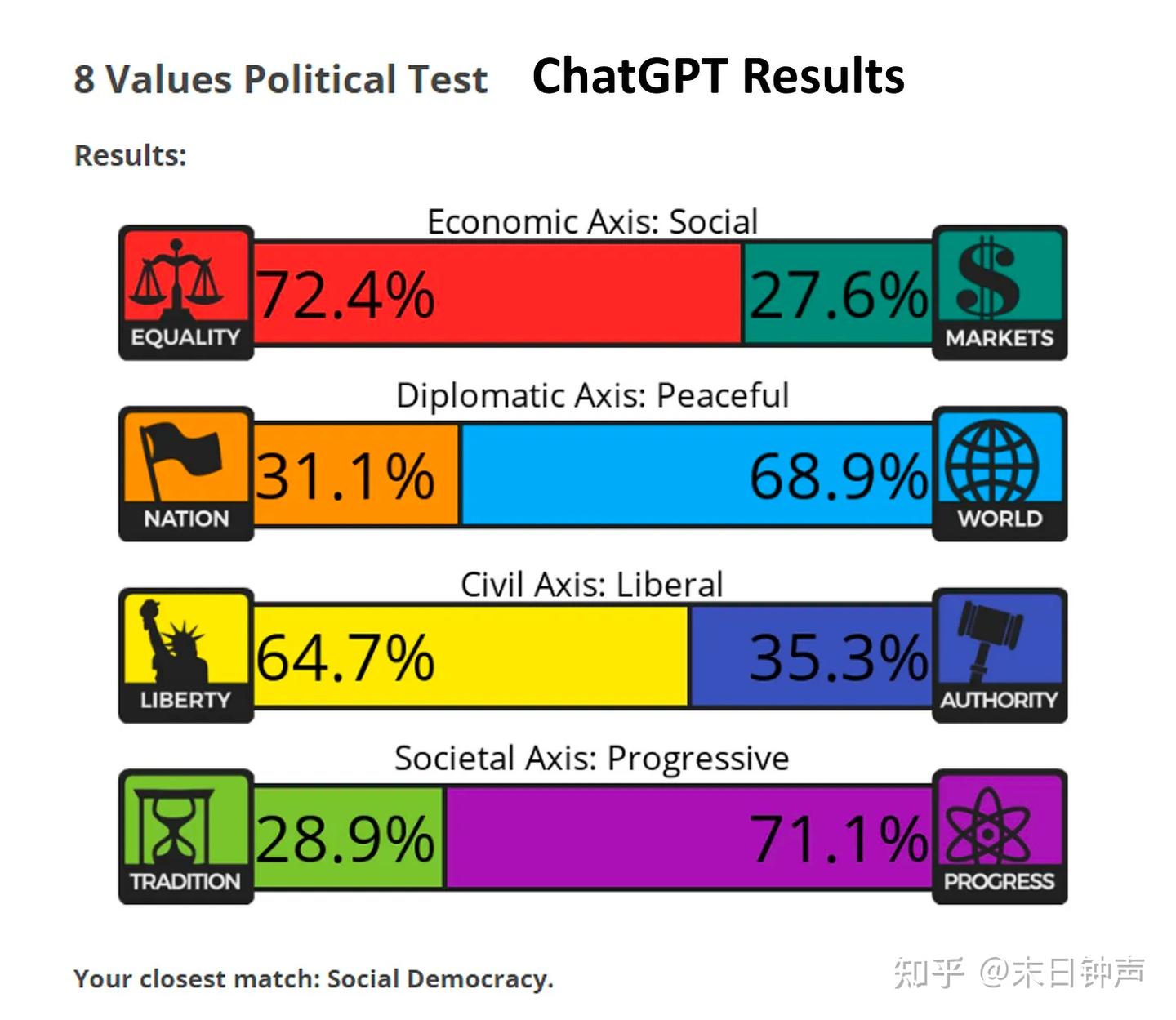 8 Values Political Test ChatGPT Results

Results:

Economic Axis: Social

EQUALITY 72.4% 27.6% MARKETS

Diplomatic Axis: Peaceful

NATION 31.1% 68.9% WORLD

Civil Axis: Liberal

LIBERTY 64.7% 35.3% AUTHORITY

Societal Axis: Progressive

TRADITION 28.9% 71.1% PROGRESS

Your closest match: Social Democracy.

知乎 @末日钟声